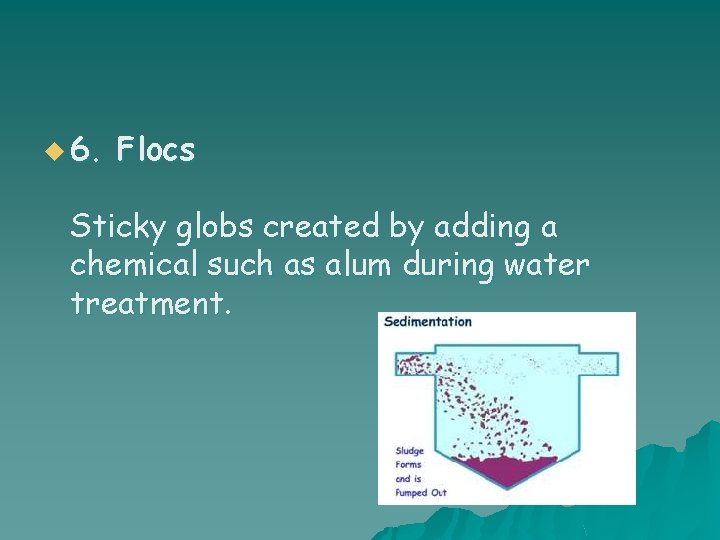 6. Flocs

Sticky globs created by adding a chemical such as alum during water treatment.

Sedimentation

Sludge Forms and is Pumped Out